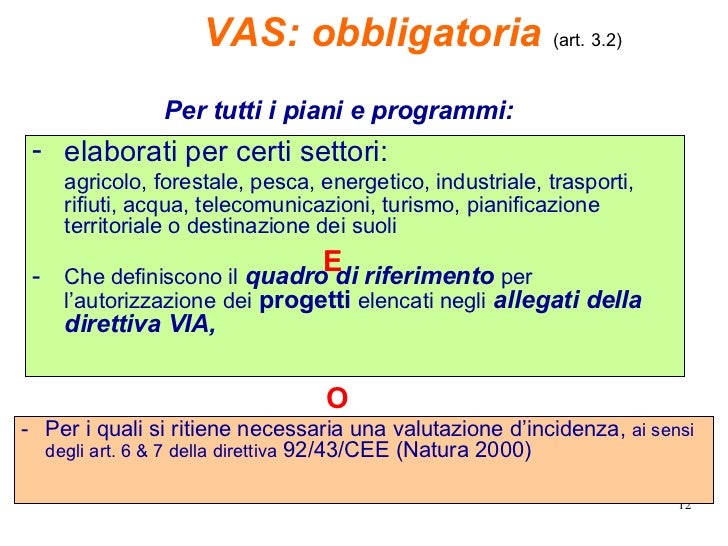 VAS: obbligatoria (art. 3.2)

Per tutti i piani e programmi:

- elaborati per certi settori:
agricolo, forestale, pesca, energetico, industriale, trasporti, rifiuti, acqua, telecomunicazioni, turismo, pianificazione territoriale o destinazione dei suoli

E

- Che definiscono il quadro di riferimento per l'autorizzazione dei progetti elencati negli allegati della direttiva VIA,

O

- Per i quali si ritiene necessaria una valutazione d'incidenza, ai sensi degli art. 6 & 7 della direttiva 92/43/CEE (Natura 2000)

12